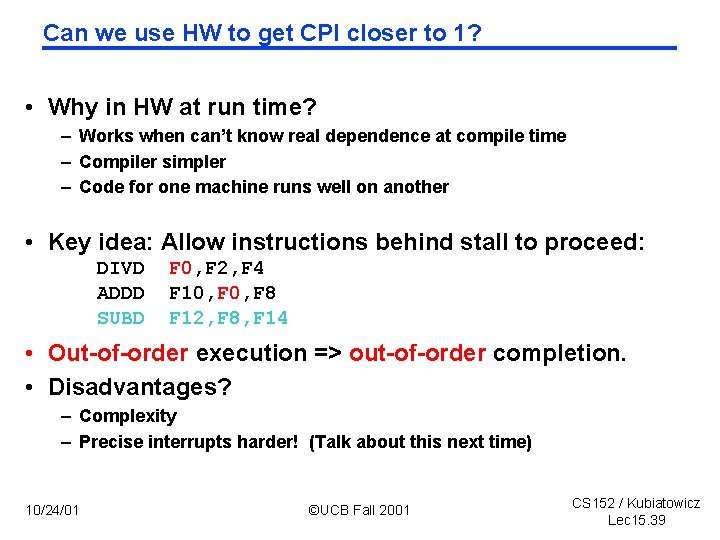 Can we use HW to get CPI closer to 1?

• Why in HW at run time?
– Works when can't know real dependence at compile time
– Compiler simpler
– Code for one machine runs well on another

• Key idea: Allow instructions behind stall to proceed:
DIVD F0,F2,F4
ADDD F10,F0,F8
SUBD F12,F8,F14

• Out-of-order execution => out-of-order completion.
• Disadvantages?
– Complexity
– Precise interrupts harder! (Talk about this next time)

10/24/01

©UCB Fall 2001

CS152 / Kubiatowicz
Lec15.39